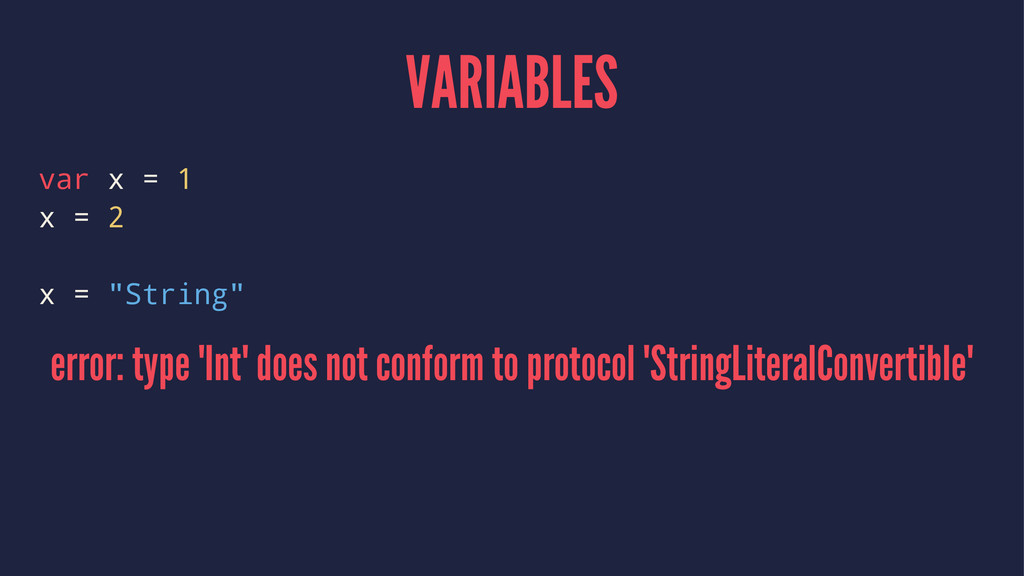 VARIABLES

var x = 1
x = 2

x = "String"

error: type 'Int' does not conform to protocol 'StringLiteralConvertible'